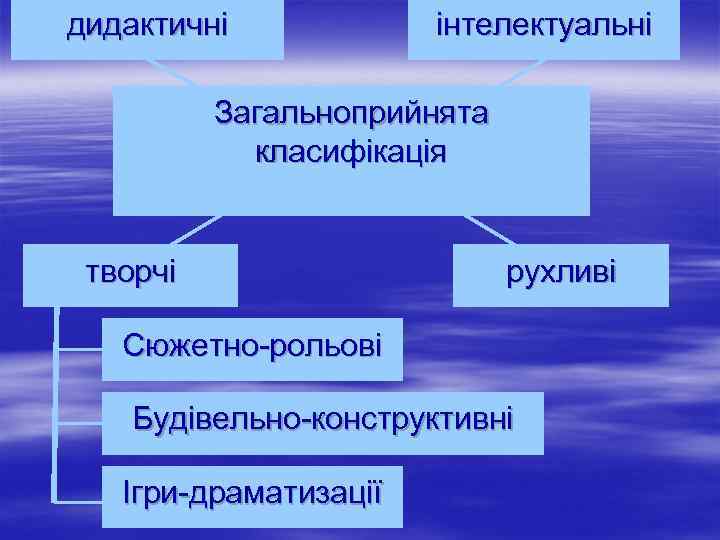 дидактичні

інтелектуальні

Загальноприйнята класифікація

творчі

рухливі

Сюжетно-рольові

Будівельно-конструктивні

Ігри-драматизації